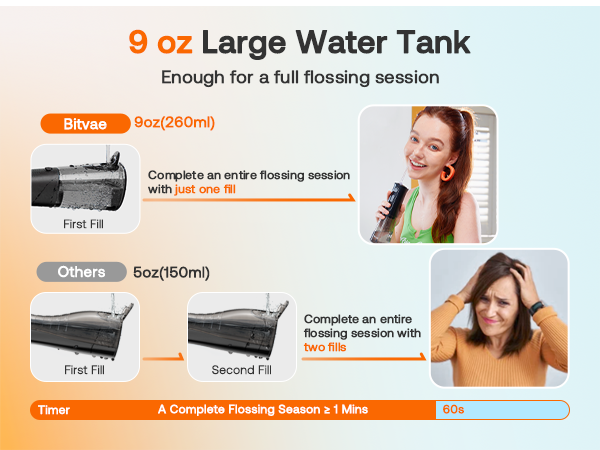 9 oz Large Water Tank
Enough for a full flossing session

Bitvae 9oz(260ml)

First Fill

Complete an entire flossing session with just one fill

Others 5oz(150ml)

First Fill

Second Fill

Complete an entire flossing session with two fills

Timer A Complete Flossing Season ≥ 1 Mins 60s